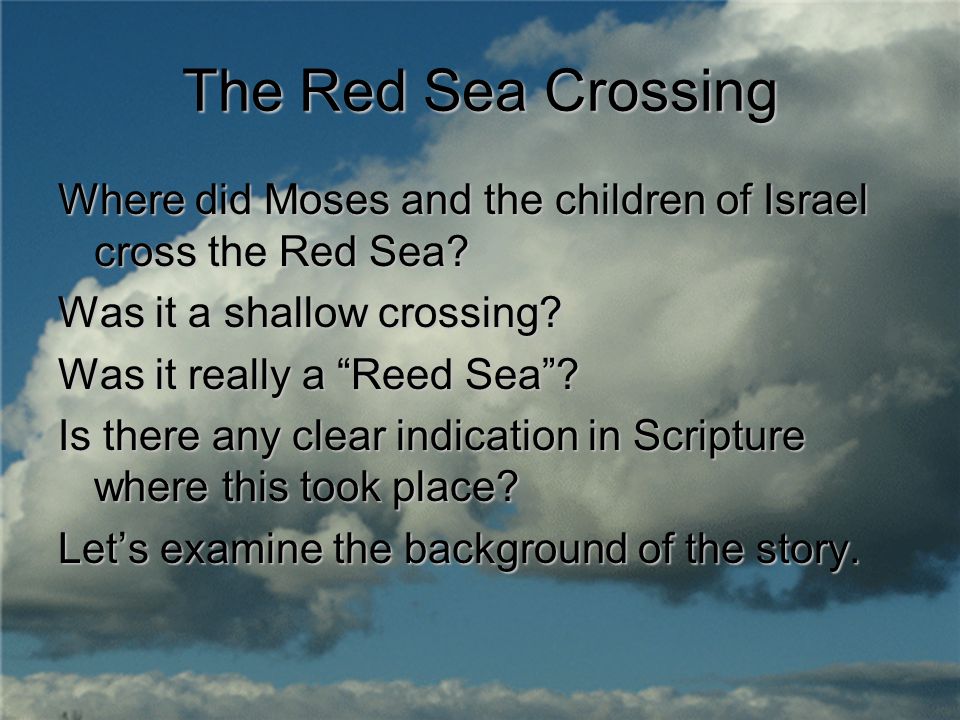 The Red Sea Crossing

Where did Moses and the children of Israel cross the Red Sea?

Was it a shallow crossing?

Was it really a “Reed Sea”?

Is there any clear indication in Scripture where this took place?

Let’s examine the background of the story.